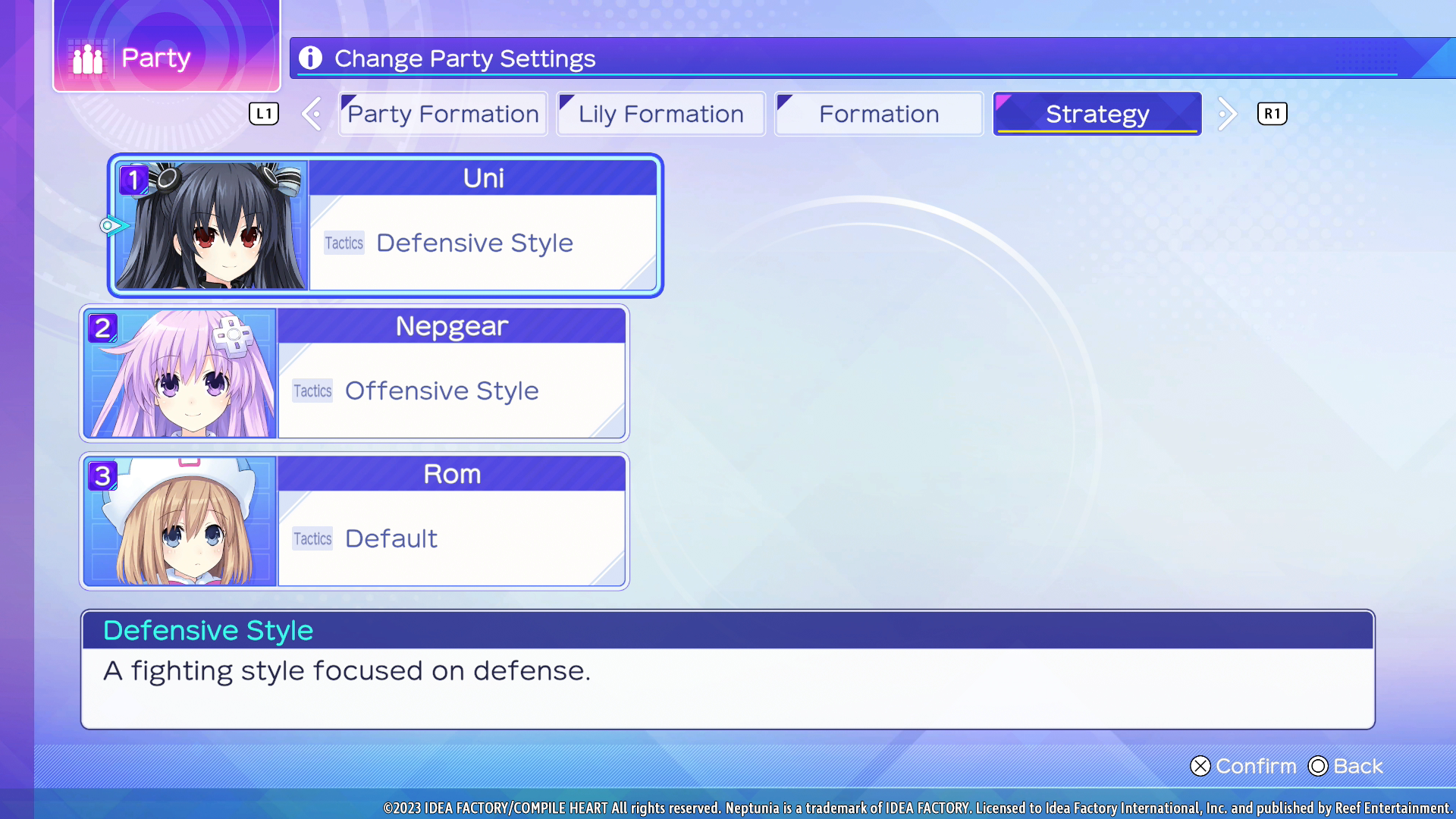 Party

Change Party Settings

L1 Party Formation Lily Formation Formation Strategy R1

1 Uni
Tactics Defensive Style

2 Nepgear
Tactics Offensive Style

3 Rom
Tactics Default

Defensive Style
A fighting style focused on defense.

Confirm Back

©2023 IDEA FACTORY/COMPILE HEART All rights reserved. Neptunia is a trademark of IDEA FACTORY. Licensed to Idea Factory International, Inc. and published by Reef Entertainment.